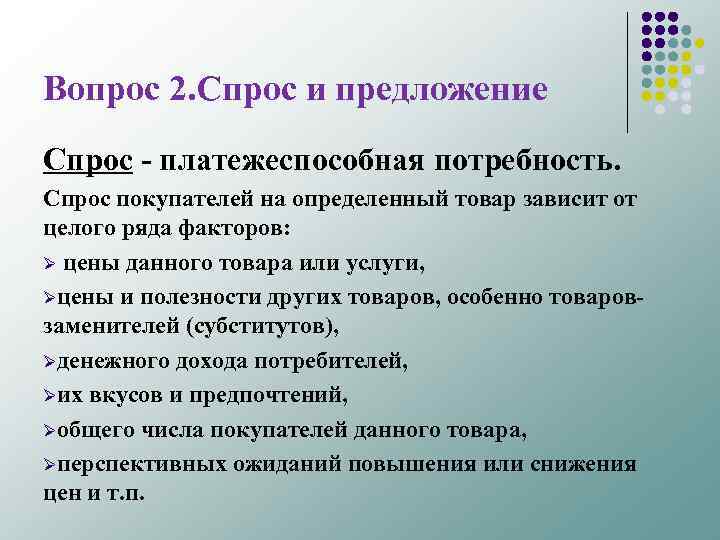 Вопрос 2.Спрос и предложение

Спрос - платежеспособная потребность.

Спрос покупателей на определенный товар зависит от целого ряда факторов:

➢ цены данного товара или услуги,

➢цены и полезности других товаров, особенно товаров-заменителей (субститутов),

➢денежного дохода потребителей,

➢их вкусов и предпочтений,

➢общего числа покупателей данного товара,

➢перспективных ожиданий повышения или снижения цен и т.п.